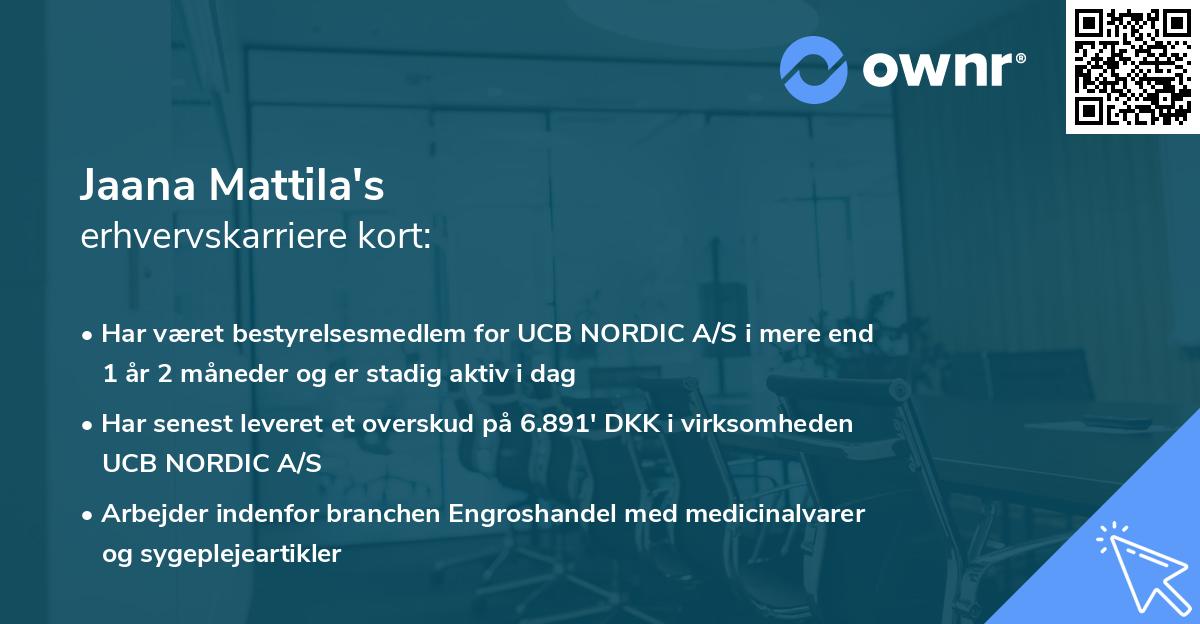 ownr®

Jaana Mattila's
erhvervskarriere kort:

• Har været bestyrelsesmedlem for UCB NORDIC A/S i mere end 1 år 2 måneder og er stadig aktiv i dag

• Har senest leveret et overskud på 6.891' DKK i virksomheden UCB NORDIC A/S

• Arbejder indenfor branchen Engroshandel med medicinalvarer og sygeplejeartikler